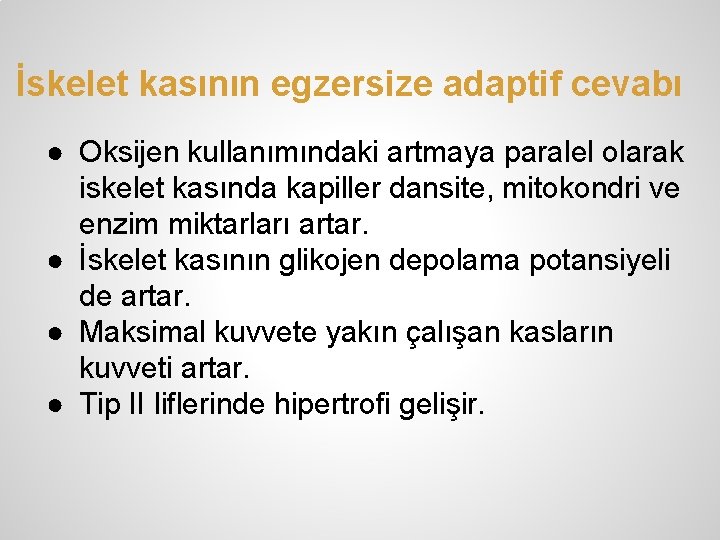 İskelet kasının egzersize adaptif cevabı

● Oksijen kullanımındaki artmaya paralel olarak iskelet kasında kapiller dansite, mitokondri ve enzim miktarları artar.
● İskelet kasının glikojen depolama potansiyeli de artar.
● Maksimal kuvvete yakın çalışan kasların kuvveti artar.
● Tip II liflerinde hipertrofi gelişir.